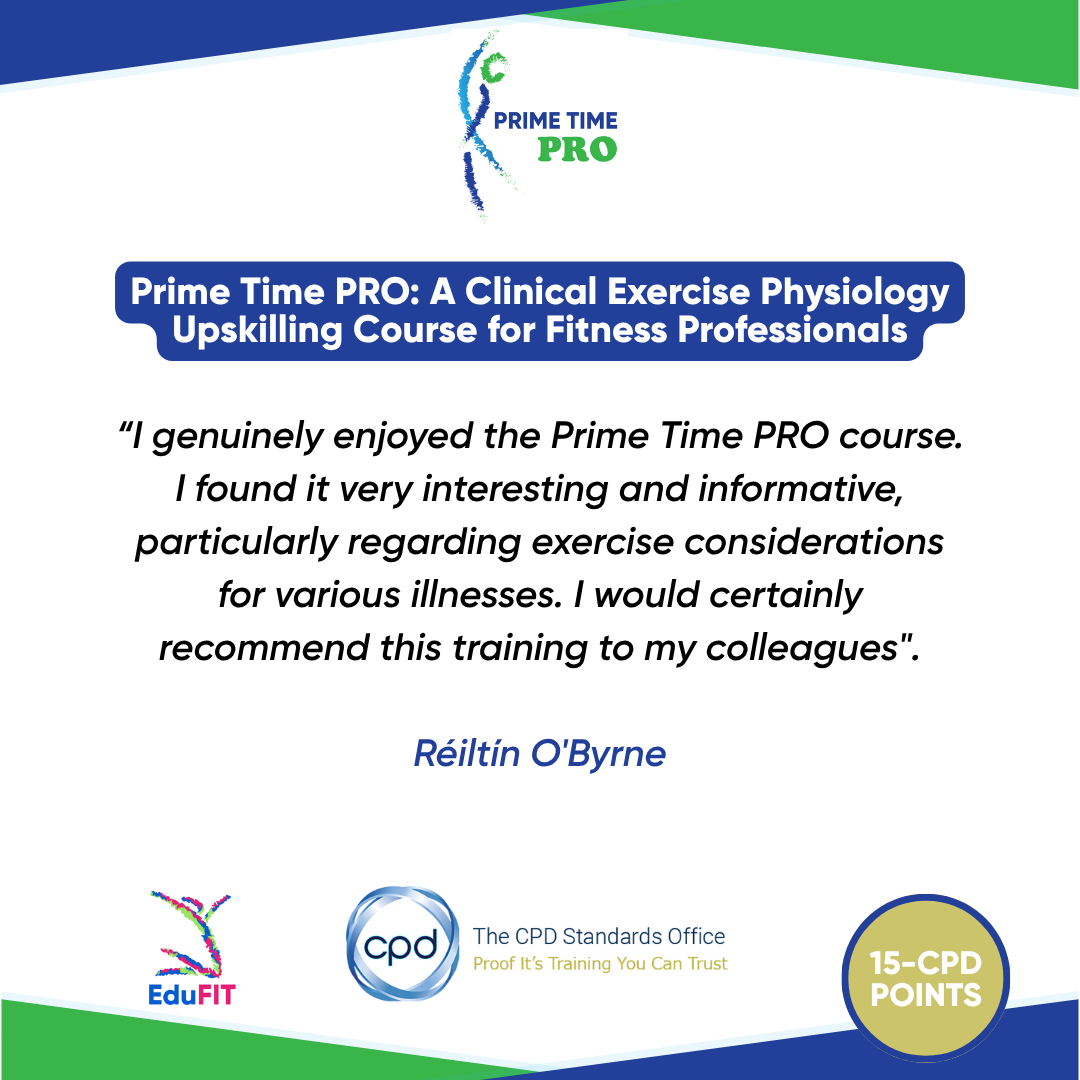 PRIME TIME
PRO

Prime Time PRO: A Clinical Exercise Physiology Upskilling Course for Fitness Professionals

“I genuinely enjoyed the Prime Time PRO course. I found it very interesting and informative, particularly regarding exercise considerations for various illnesses. I would certainly recommend this training to my colleagues".

Réiltín O'Byrne

EduFIT

cpd
The CPD Standards Office
Proof It's Training You Can Trust

15-CPD POINTS